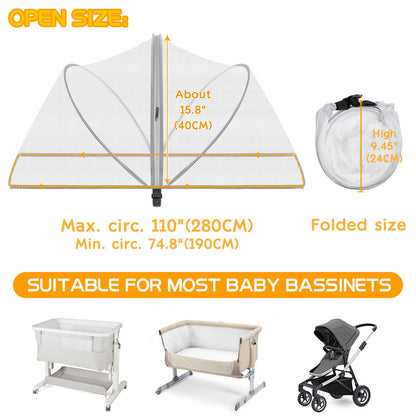 OPEN SIZE:

About 15.8" (40CM)

High 9.45" (24CM)

Max. circ. 110"(280CM)
Min. circ. 74.8"(190CM)

Folded size

SUITABLE FOR MOST BABY BASSINETS